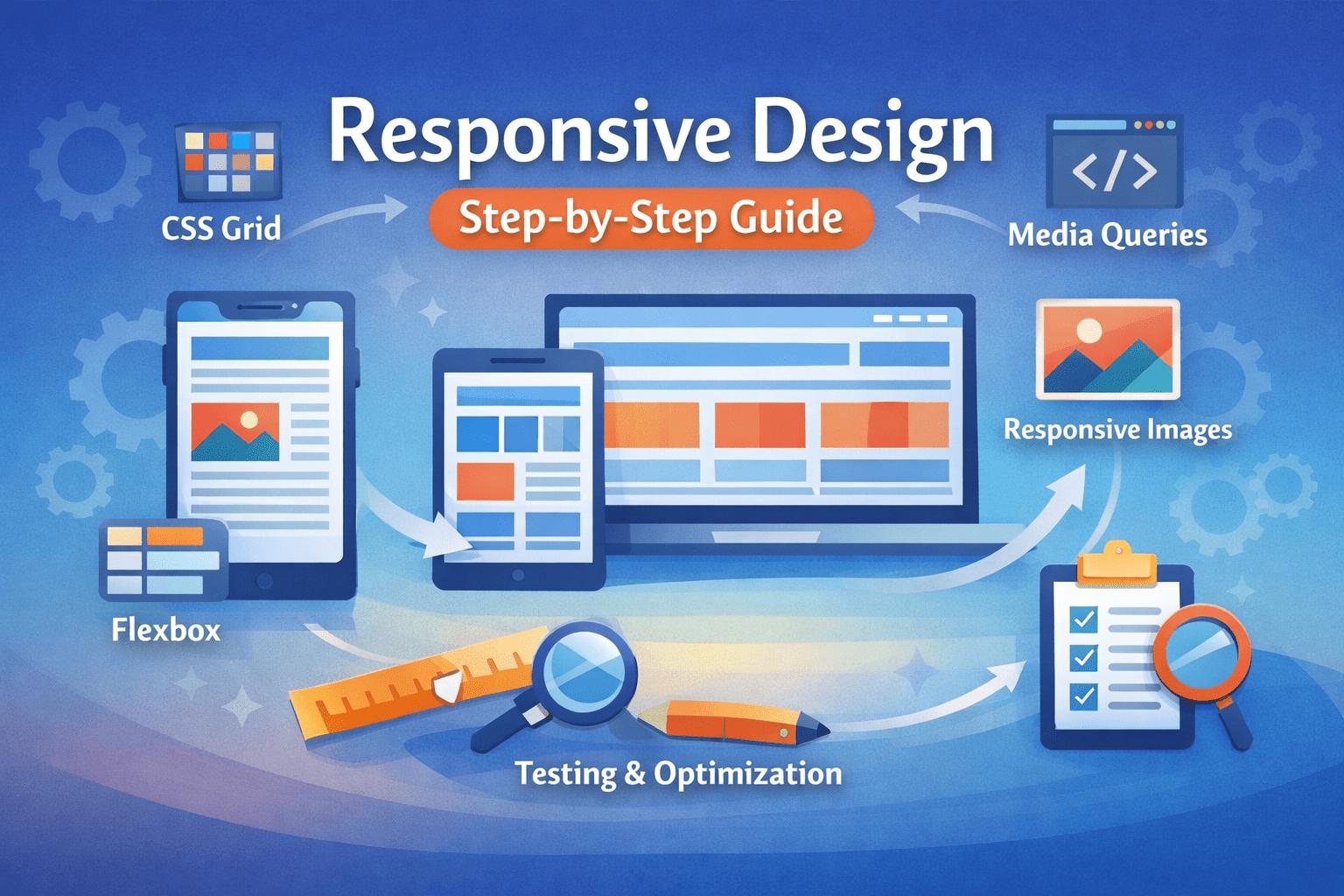 Responsive Design

Step-by-Step Guide

CSS Grid

</>

Media Queries

Responsive Images

Flexbox

Testing & Optimization